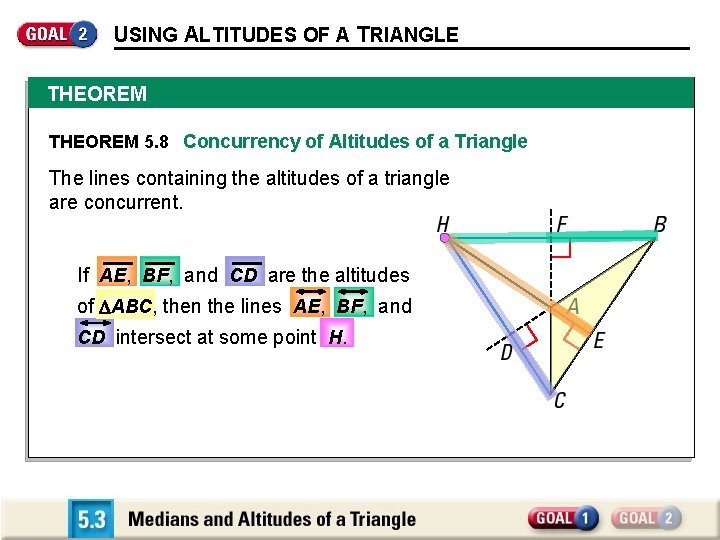 GOAL 2 USING ALTITUDES OF A TRIANGLE

THEOREM

THEOREM 5.8 Concurrency of Altitudes of a Triangle

The lines containing the altitudes of a triangle are concurrent.

If $\overline{AE}$, $\overline{BF}$, and $\overline{CD}$ are the altitudes of $\triangle ABC$, then the lines $\overleftrightarrow{AE}$, $\overleftrightarrow{BF}$, and $\overleftrightarrow{CD}$ intersect at some point $H$.

H F B A D E C

5.3 Medians and Altitudes of a Triangle

GOAL 1 GOAL 2